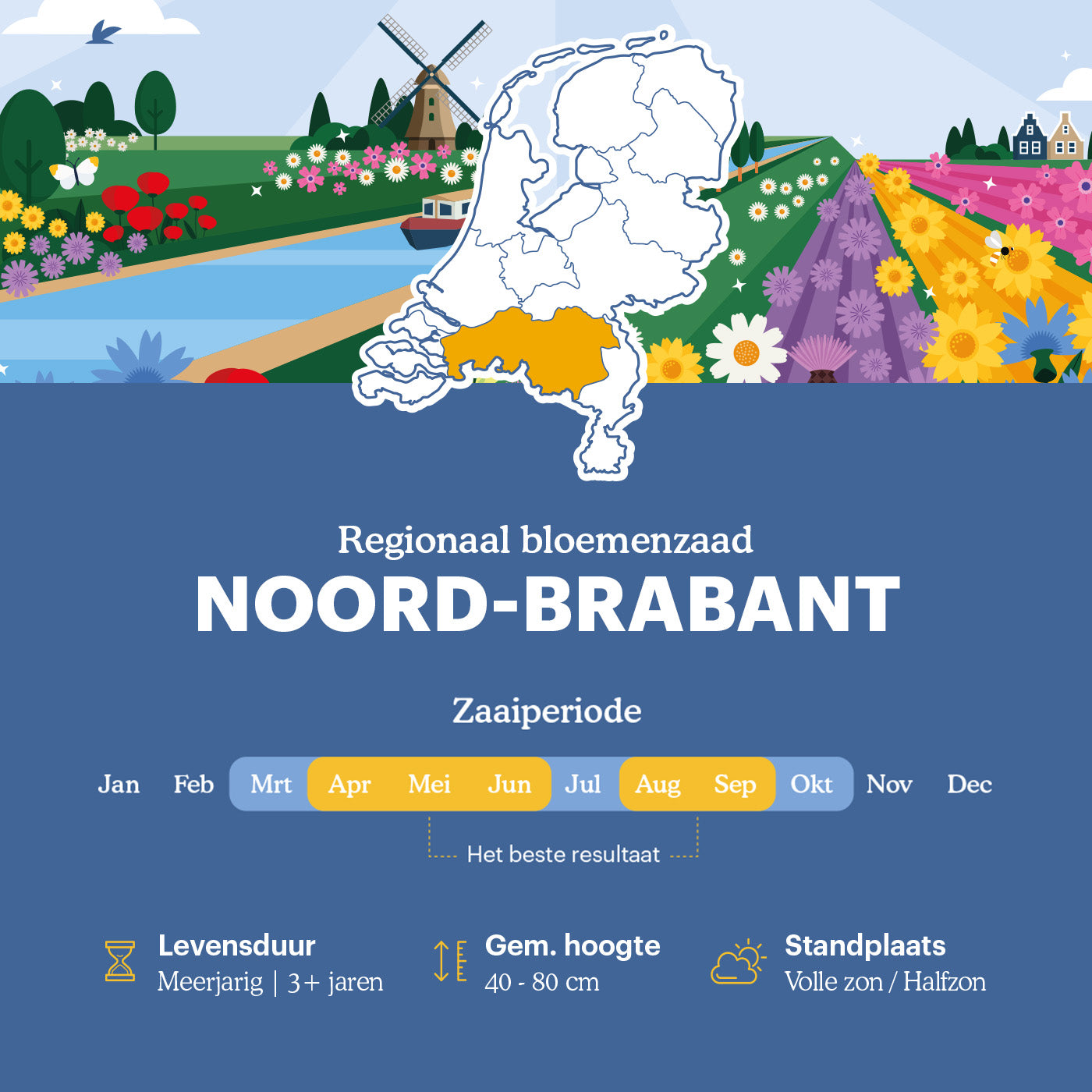 Regionaal bloemenzaad
NOORD-BRABANT

Zaaiperiode

Jan Feb Mrt Apr Mei Jun Jul Aug Sep Okt Nov Dec

Het beste resultaat

Levensduur
Meerjarig | 3+ jaren

Gem. hoogte
40 - 80 cm

Standplaats
Volle zon / Halfzon